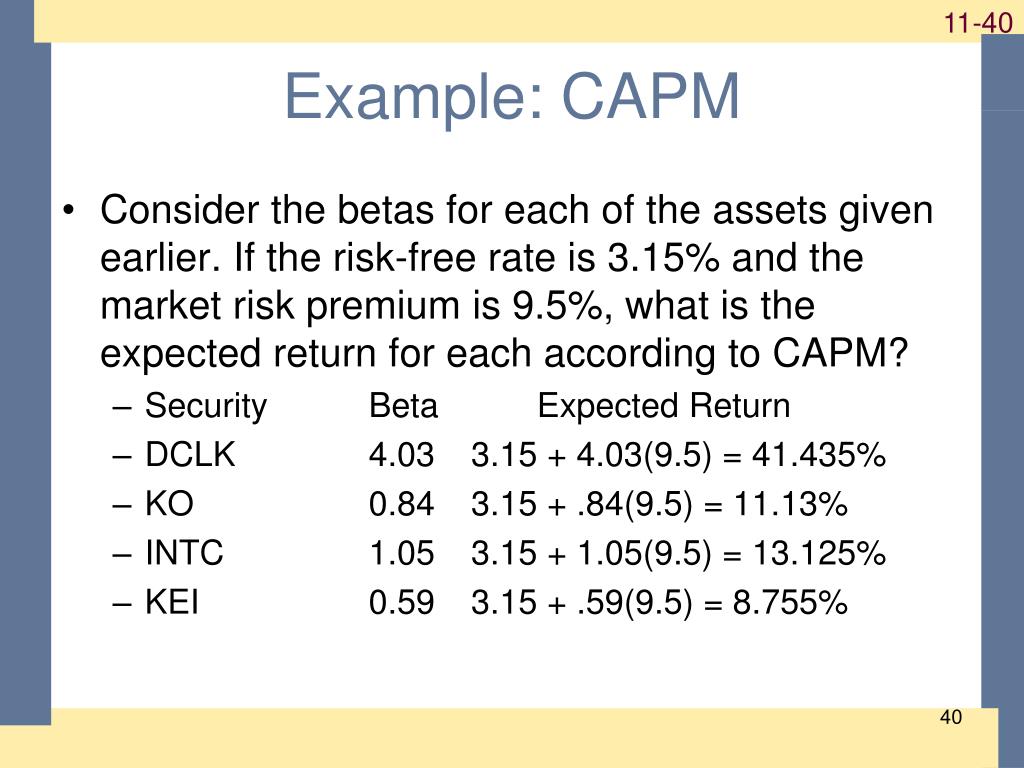 11-40

Example: CAPM

• Consider the betas for each of the assets given earlier. If the risk-free rate is 3.15% and the market risk premium is 9.5%, what is the expected return for each according to CAPM?
– Security Beta Expected Return
– DCLK 4.03 3.15 + 4.03(9.5) = 41.435%
– KO 0.84 3.15 + .84(9.5) = 11.13%
– INTC 1.05 3.15 + 1.05(9.5) = 13.125%
– KEI 0.59 3.15 + .59(9.5) = 8.755%

40